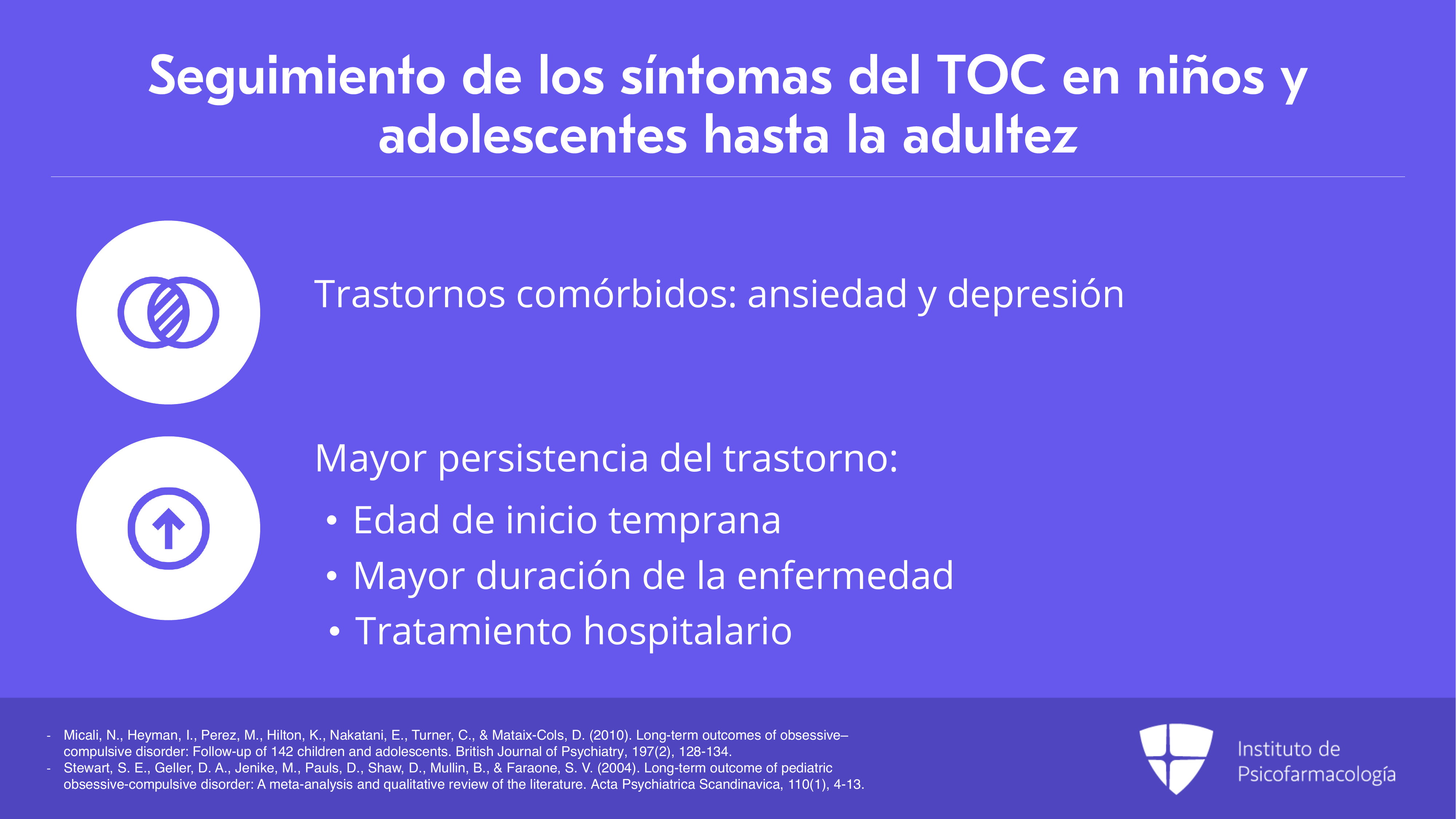 Seguimiento de los síntomas del TOC en niños y adolescentes hasta la adultez

Trastornos comórbidos: ansiedad y depresión

Mayor persistencia del trastorno:
• Edad de inicio temprana
• Mayor duración de la enfermedad
• Tratamiento hospitalario

- Micali, N., Heyman, I., Perez, M., Hilton, K., Nakatani, E., Turner, C., & Mataix-Cols, D. (2010). Long-term outcomes of obsessive–compulsive disorder: Follow-up of 142 children and adolescents. British Journal of Psychiatry, 197(2), 128-134.
- Stewart, S. E., Geller, D. A., Jenike, M., Pauls, D., Shaw, D., Mullin, B., & Faraone, S. V. (2004). Long-term outcome of pediatric obsessive-compulsive disorder: A meta-analysis and qualitative review of the literature. Acta Psychiatrica Scandinavica, 110(1), 4-13.

Instituto de Psicofarmacología